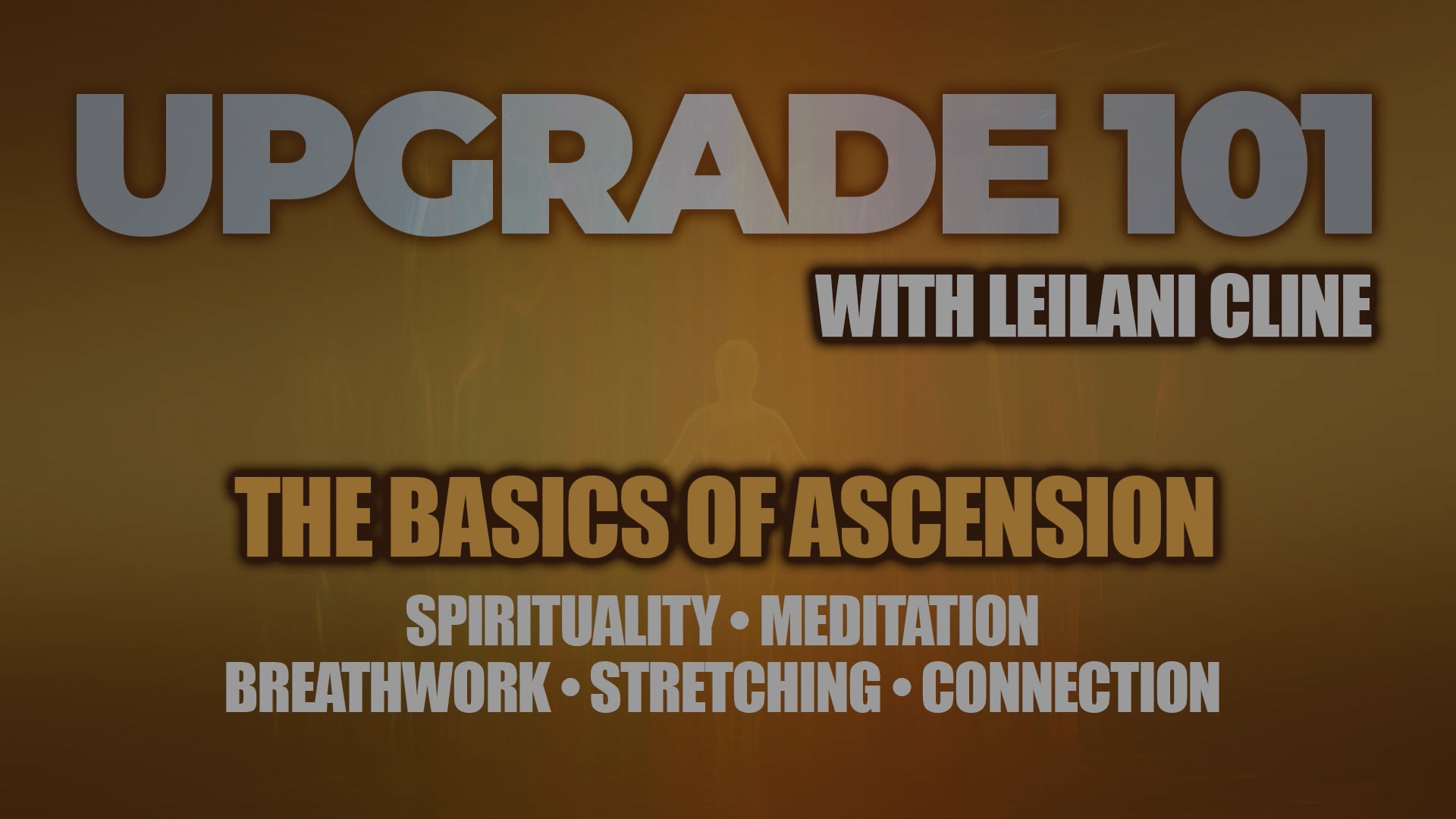 UPGRADE 101

WITH LEILANI CLINE

THE BASICS OF ASCENSION

SPIRITUALITY • MEDITATION
BREATHWORK • STRETCHING • CONNECTION